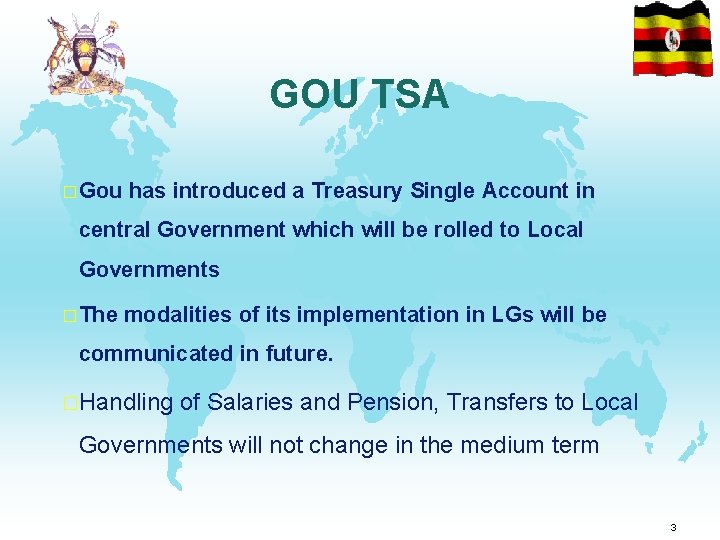 GOU TSA

□ Gou has introduced a Treasury Single Account in central Government which will be rolled to Local Governments

□ The modalities of its implementation in LGs will be communicated in future.

□ Handling of Salaries and Pension, Transfers to Local Governments will not change in the medium term

3